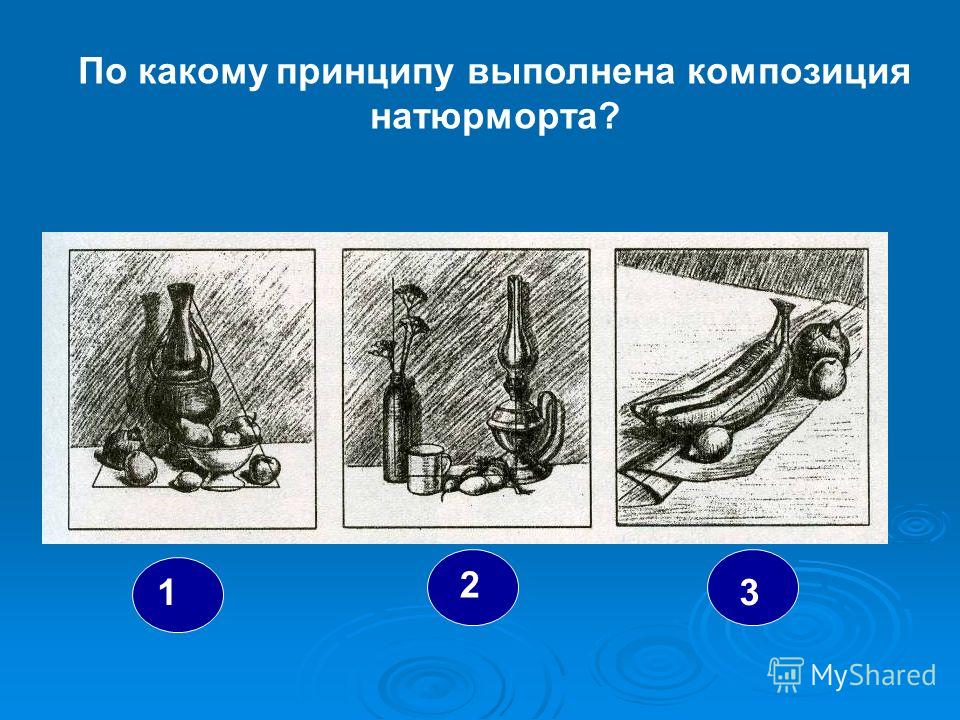 По какому принципу выполнена композиция натюрморта?

1

2

3

MyShared